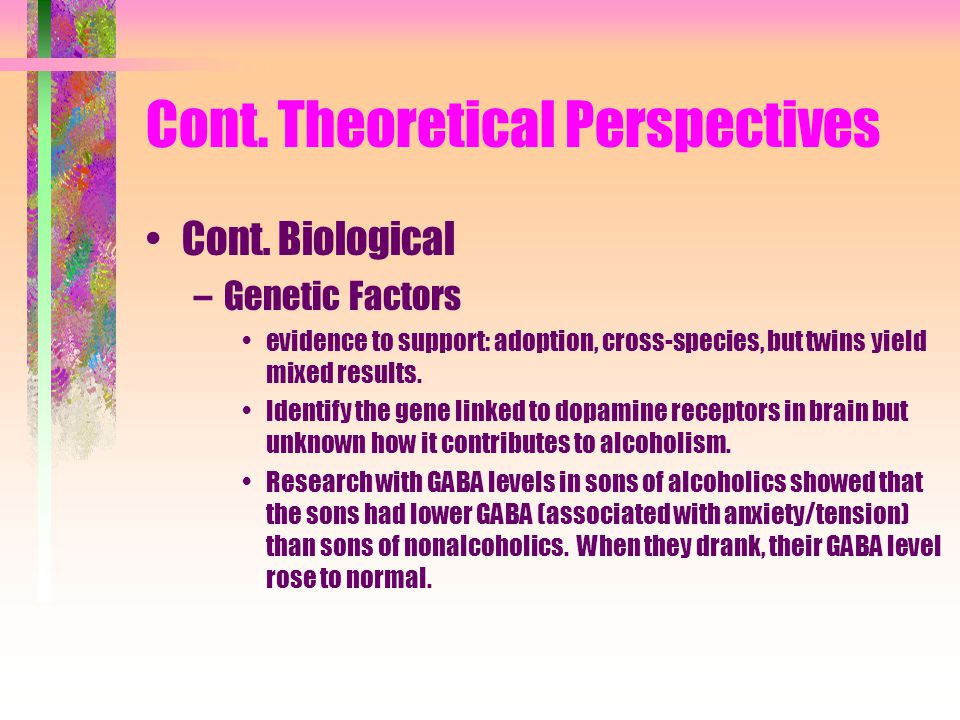 Cont. Theoretical Perspectives

• Cont. Biological

– Genetic Factors

• evidence to support: adoption, cross-species, but twins yield mixed results.

• Identify the gene linked to dopamine receptors in brain but unknown how it contributes to alcoholism.

• Research with GABA levels in sons of alcoholics showed that the sons had lower GABA (associated with anxiety/tension) than sons of nonalcoholics. When they drank, their GABA level rose to normal.